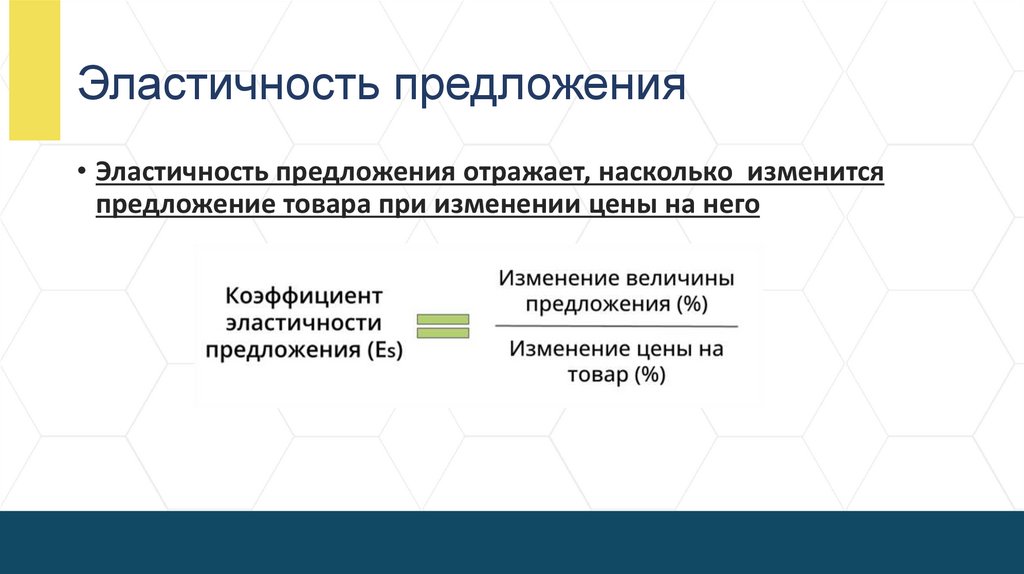 Эластичность предложения

• Эластичность предложения отражает, насколько изменится предложение товара при изменении цены на него

Коэффициент эластичности предложения (Es) = $\frac{\text{Изменение величины предложения (\%)}}{\text{Изменение цены на товар (\%)}}$